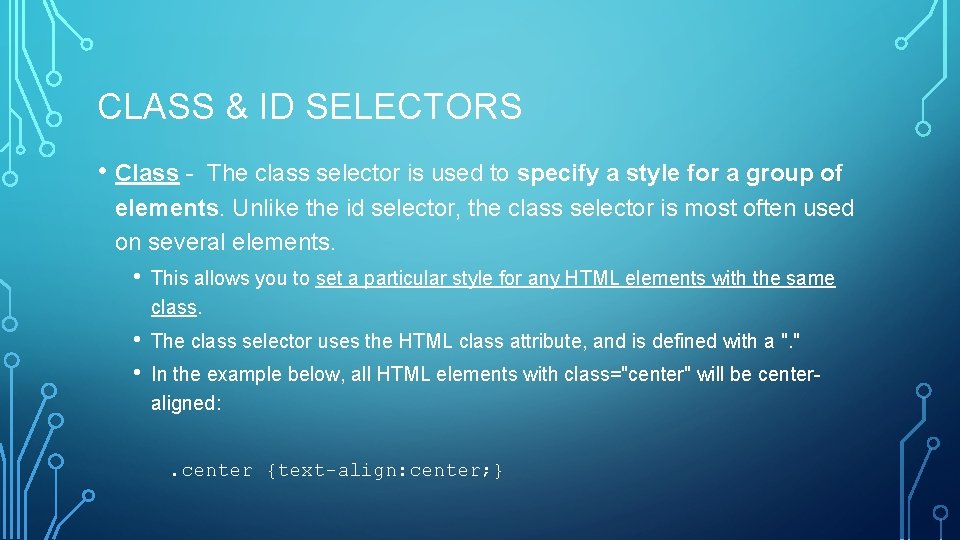 CLASS & ID SELECTORS

• Class - The class selector is used to specify a style for a group of elements. Unlike the id selector, the class selector is most often used on several elements.

• This allows you to set a particular style for any HTML elements with the same class.

• The class selector uses the HTML class attribute, and is defined with a "."

• In the example below, all HTML elements with class="center" will be center-aligned:

.center {text-align:center;}